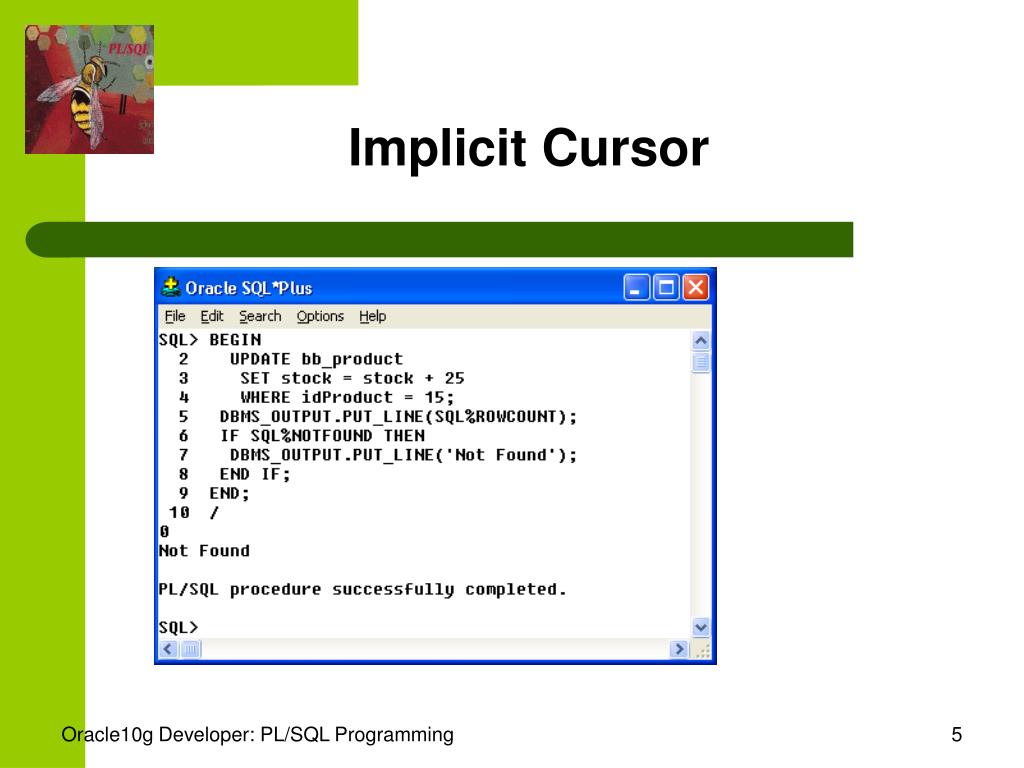 PL/SQL

Implicit Cursor

Oracle SQL*Plus

File Edit Search Options Help

SQL> BEGIN
  2    UPDATE bb_product
  3     SET stock = stock + 25
  4     WHERE idProduct = 15;
  5   DBMS_OUTPUT.PUT_LINE(SQL%ROWCOUNT);
  6   IF SQL%NOTFOUND THEN
  7    DBMS_OUTPUT.PUT_LINE('Not Found');
  8   END IF;
  9  END;
 10  /
0
Not Found

PL/SQL procedure successfully completed.

SQL>

Oracle10g Developer: PL/SQL Programming

5